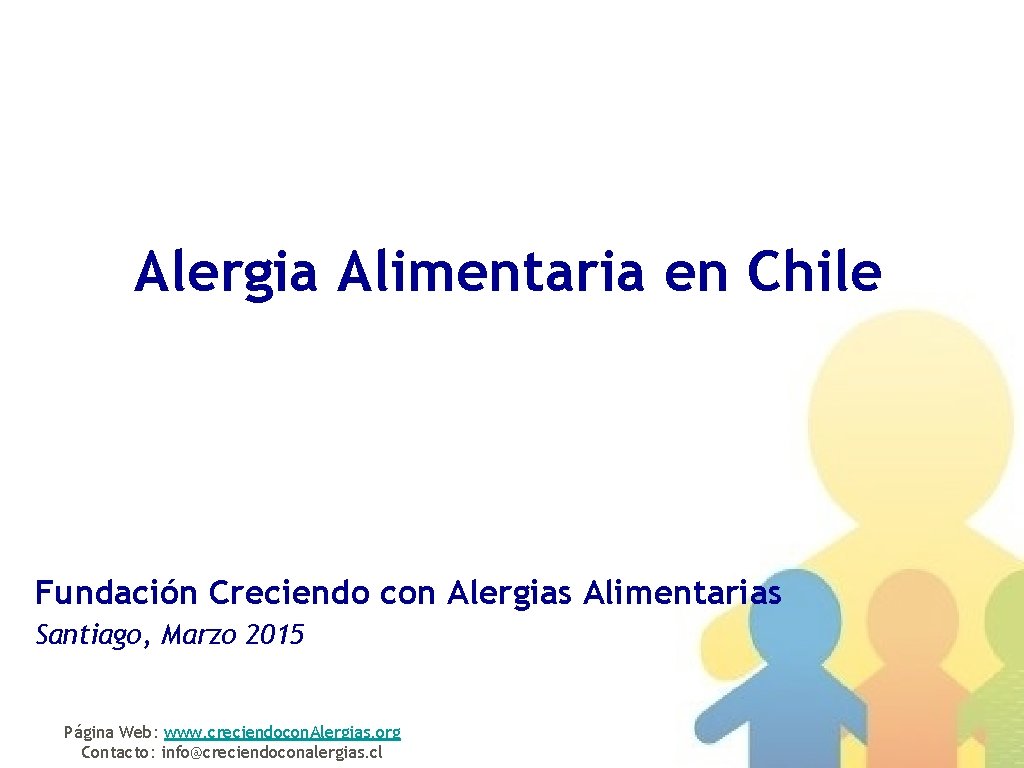 Alergia Alimentaria en Chile

Fundación Creciendo con Alergias Alimentarias
Santiago, Marzo 2015

Página Web: www.creciendoconAlergias.org
Contacto: info@creciendoconalergias.cl